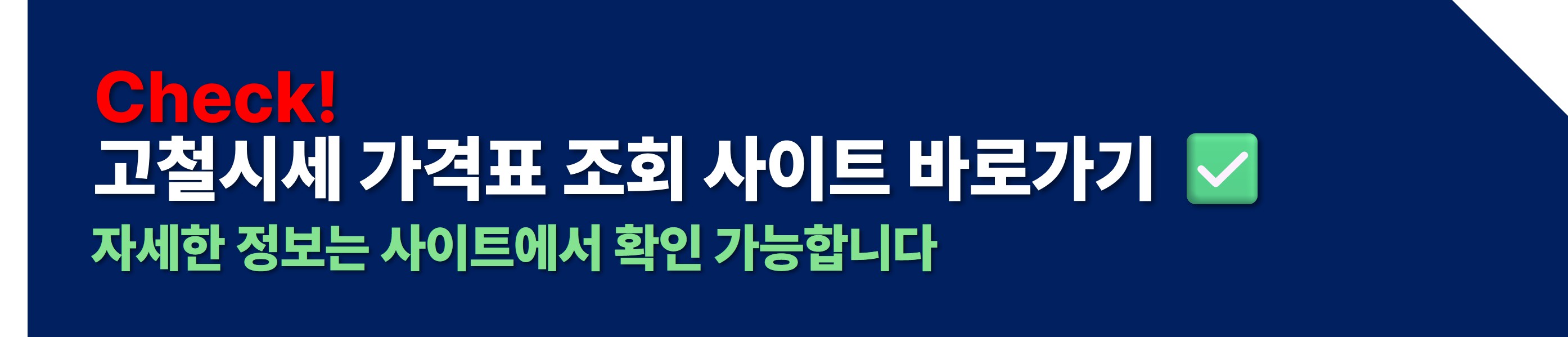 Check!
고철시세 가격표 조회 사이트 바로가기 ✅
자세한 정보는 사이트에서 확인 가능합니다